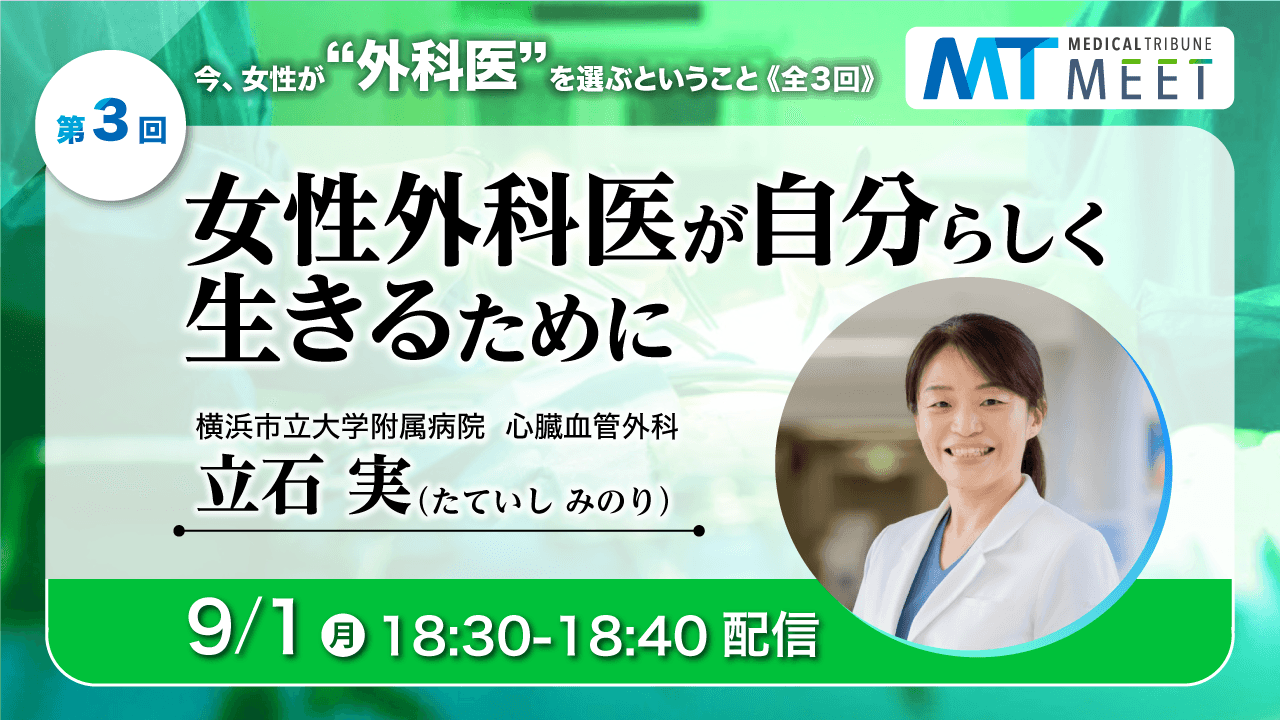 今、女性が“外科医”を選ぶということ《全3回》

MT MEDICAL TRIBUNE MEET

第3回

女性外科医が自分らしく生きるために

横浜市立大学附属病院 心臓血管外科

立石 実（たていし みのり）

9/1 月 18:30-18:40 配信